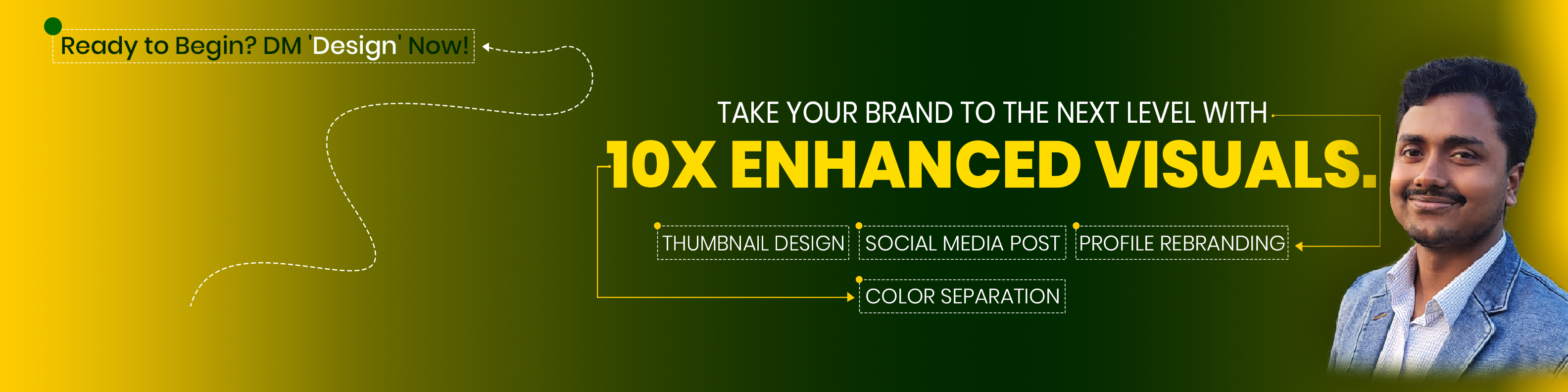 Ready to Begin? DM 'Design' Now!

TAKE YOUR BRAND TO THE NEXT LEVEL WITH

10X ENHANCED VISUALS.

THUMBNAIL DESIGN

SOCIAL MEDIA POST

PROFILE REBRANDING

COLOR SEPARATION